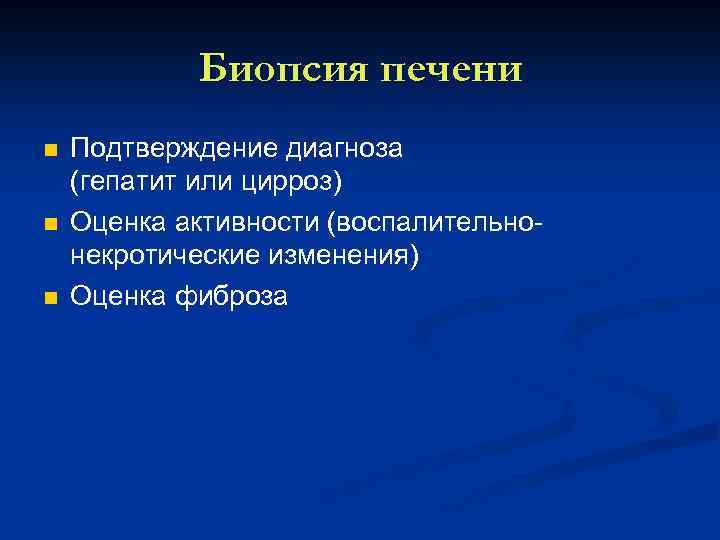 Биопсия печени

- Подтверждение диагноза (гепатит или цирроз)
- Оценка активности (воспалительно-некротические изменения)
- Оценка фиброза